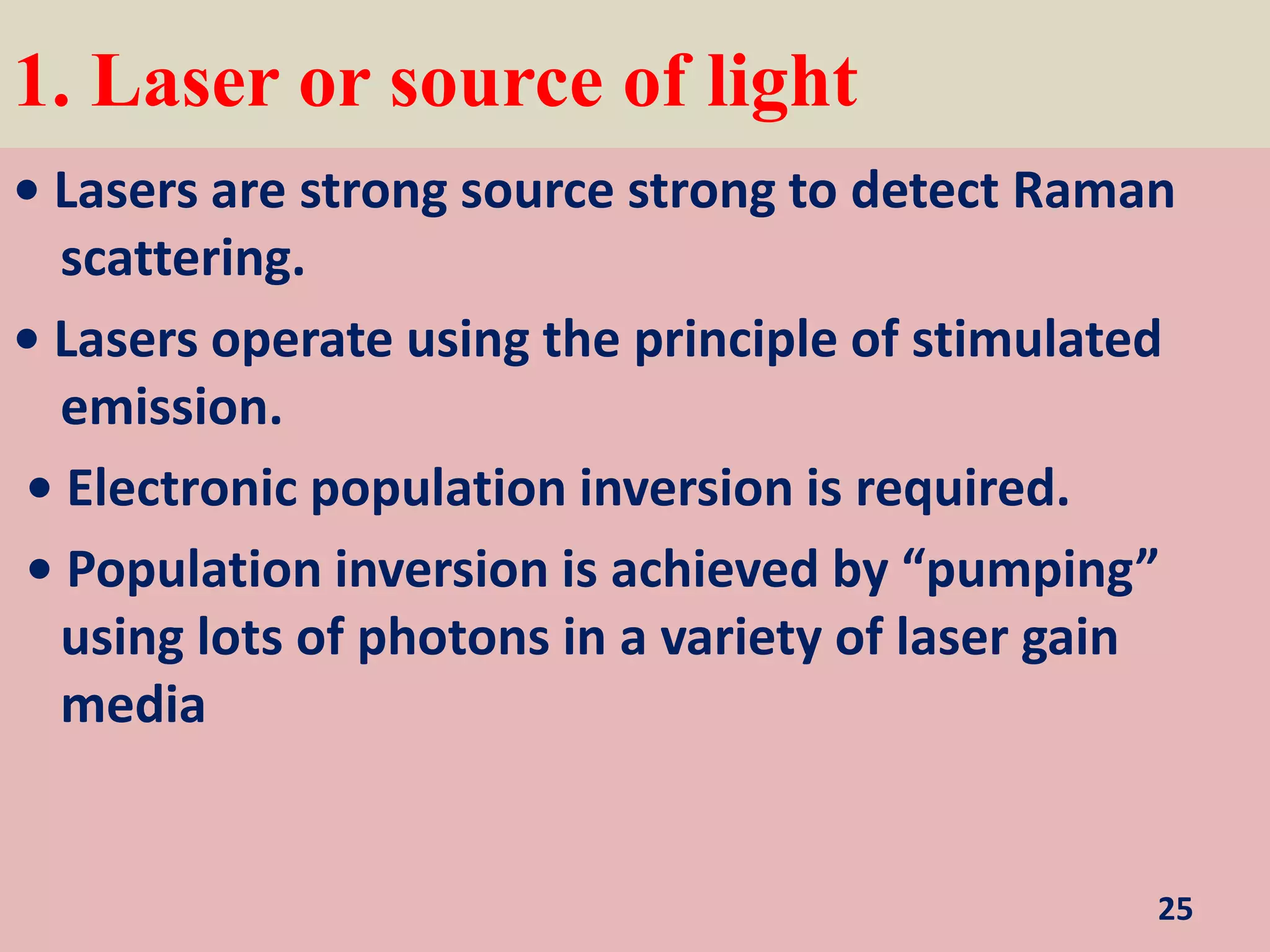 1. Laser or source of light

• Lasers are strong source strong to detect Raman scattering.

• Lasers operate using the principle of stimulated emission.

• Electronic population inversion is required.

• Population inversion is achieved by “pumping” using lots of photons in a variety of laser gain media

25